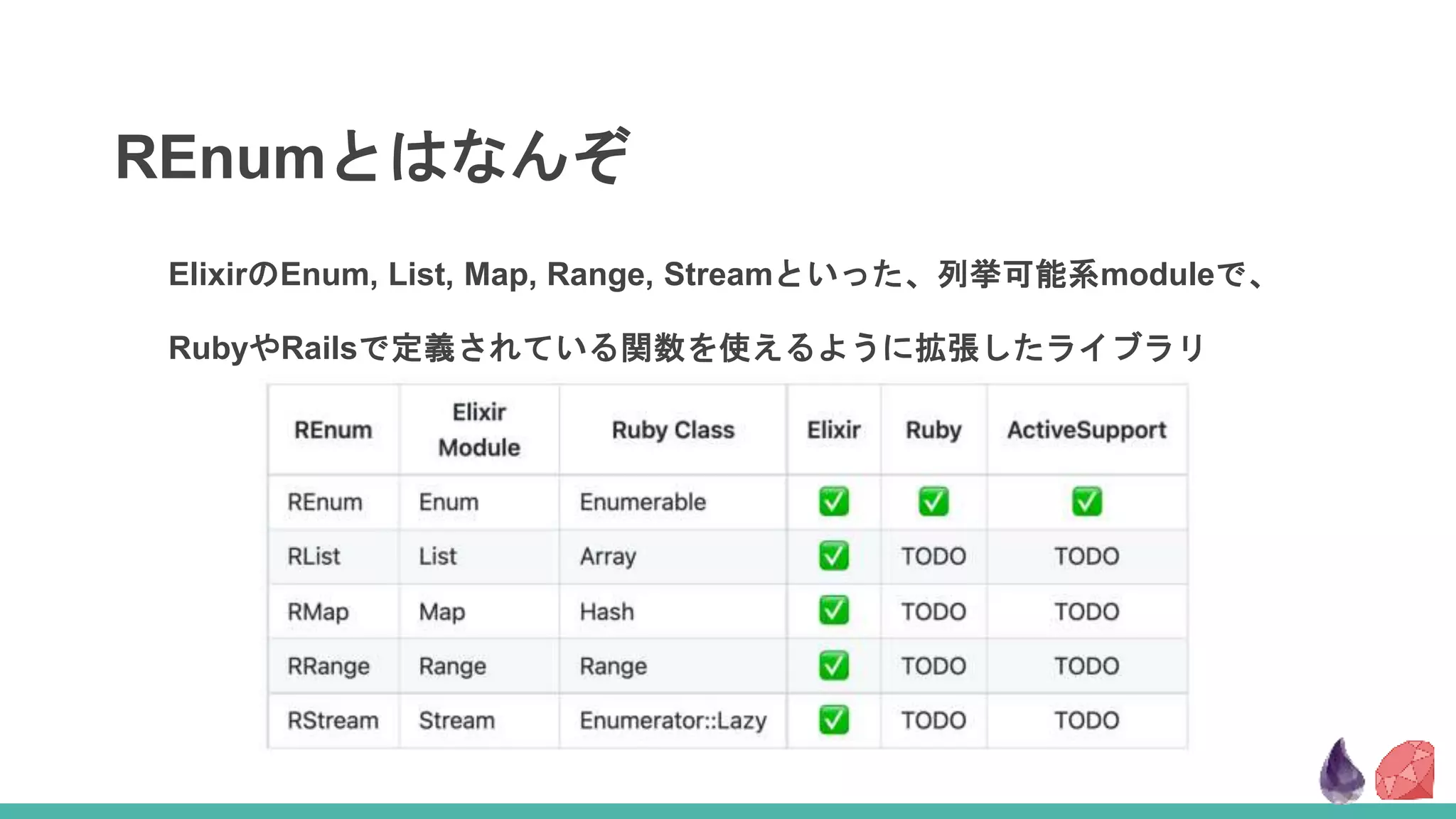 REnumとはなんぞ

ElixirのEnum, List, Map, Range, Streamといった、列挙可能系moduleで、

RubyやRailsで定義されている関数を使えるように拡張したライブラリ

| REnum | Elixir Module | Ruby Class | Elixir | Ruby | ActiveSupport |
|---|---|---|---|---|---|
| REnum | Enum | Enumerable | ✅ | ✅ | ✅ |
| RList | List | Array | ✅ | TODO | TODO |
| RMap | Map | Hash | ✅ | TODO | TODO |
| RRange | Range | Range | ✅ | TODO | TODO |
| RStream | Stream | Enumerator::Lazy | ✅ | TODO | TODO |